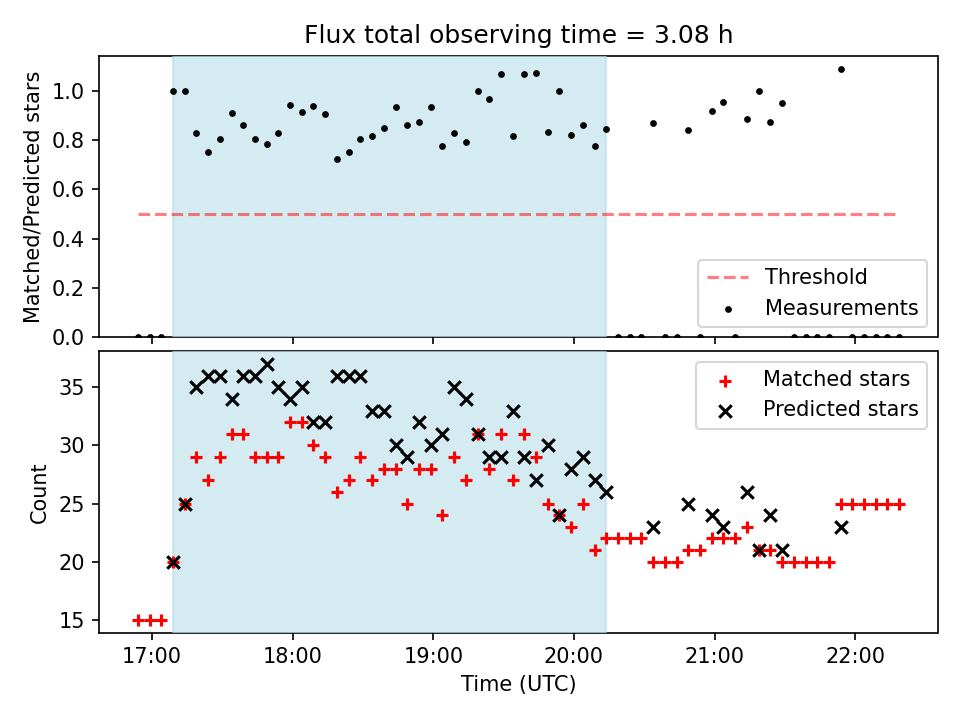 Flux total observing time = 3.08 h

Matched/Predicted stars

1.0
0.8
0.6
0.4
0.2
0.0

Threshold
Measurements

Count

35
30
25
20
15

Matched stars
Predicted stars

17:00
18:00
19:00
20:00
21:00
22:00

Time (UTC)